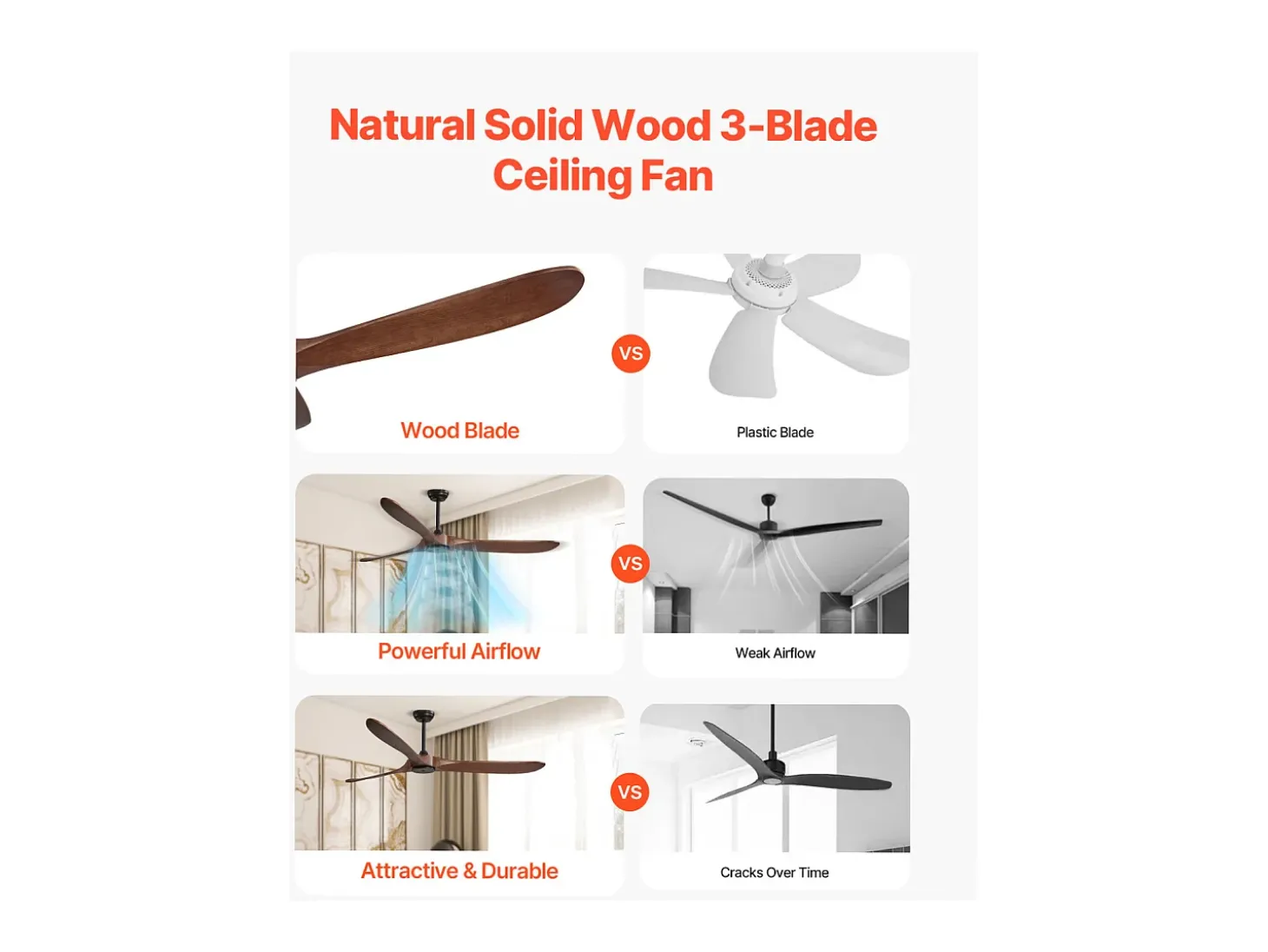 Natural Solid Wood 3-Blade Ceiling Fan

Wood Blade

VS

Plastic Blade

Powerful Airflow

VS

Weak Airflow

Attractive & Durable

VS

Cracks Over Time